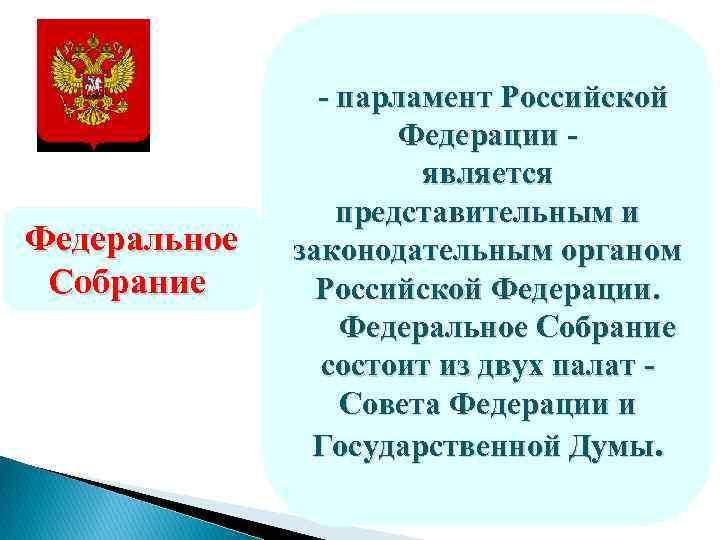 Федеральное Собрание

- парламент Российской Федерации - является представительным и законодательным органом Российской Федерации.

Федеральное Собрание состоит из двух палат - Совета Федерации и Государственной Думы.